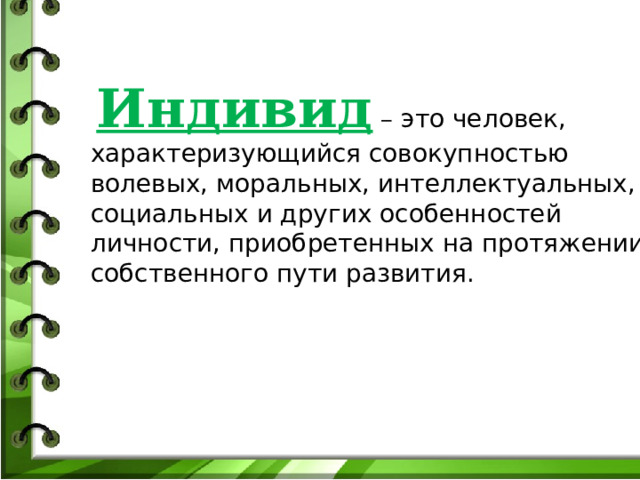 Индивид – это человек, характеризующийся совокупностью волевых, моральных, интеллектуальных, социальных и других особенностей личности, приобретенных на протяжении собственного пути развития.